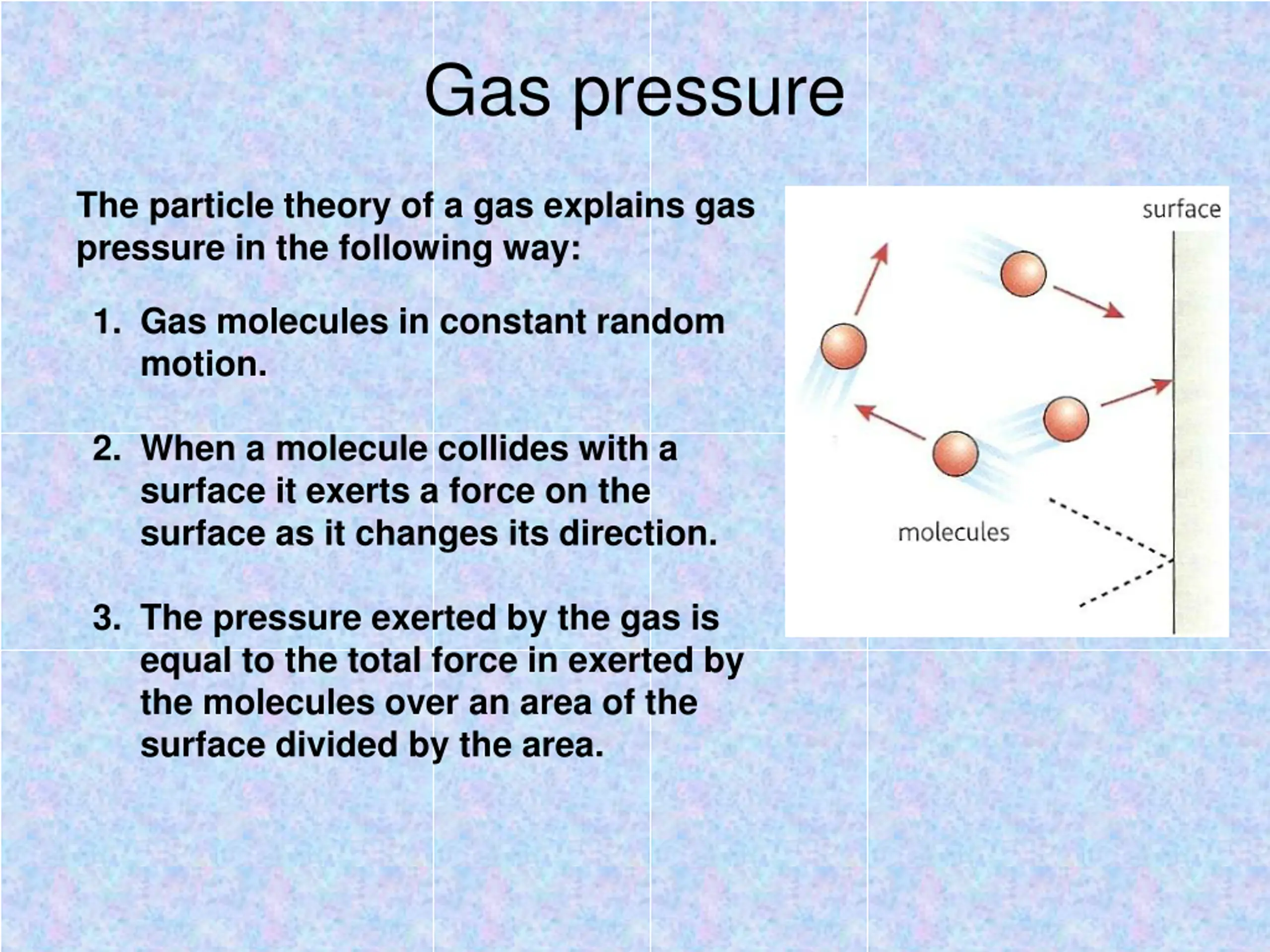 Gas pressure

The particle theory of a gas explains gas pressure in the following way:

1. Gas molecules in constant random motion.

2. When a molecule collides with a surface it exerts a force on the surface as it changes its direction.

3. The pressure exerted by the gas is equal to the total force in exerted by the molecules over an area of the surface divided by the area.

surface

molecules